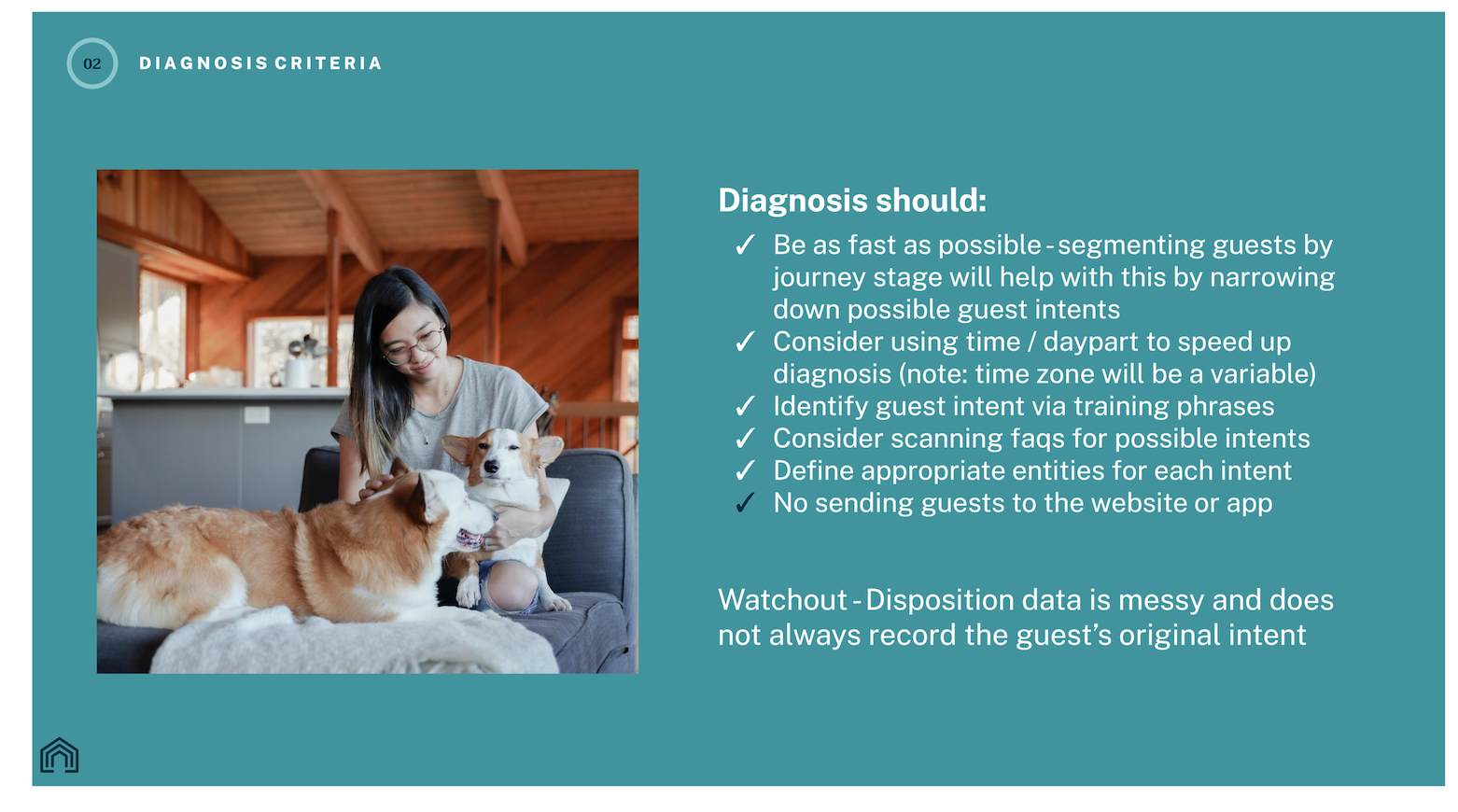 02 DIAGNOSIS CRITERIA

Diagnosis should:
✓ Be as fast as possible - segmenting guests by journey stage will help with this by narrowing down possible guest intents
✓ Consider using time / daypart to speed up diagnosis (note: time zone will be a variable)
✓ Identify guest intent via training phrases
✓ Consider scanning faqs for possible intents
✓ Define appropriate entities for each intent
✓ No sending guests to the website or app

Watchout - Disposition data is messy and does not always record the guest's original intent